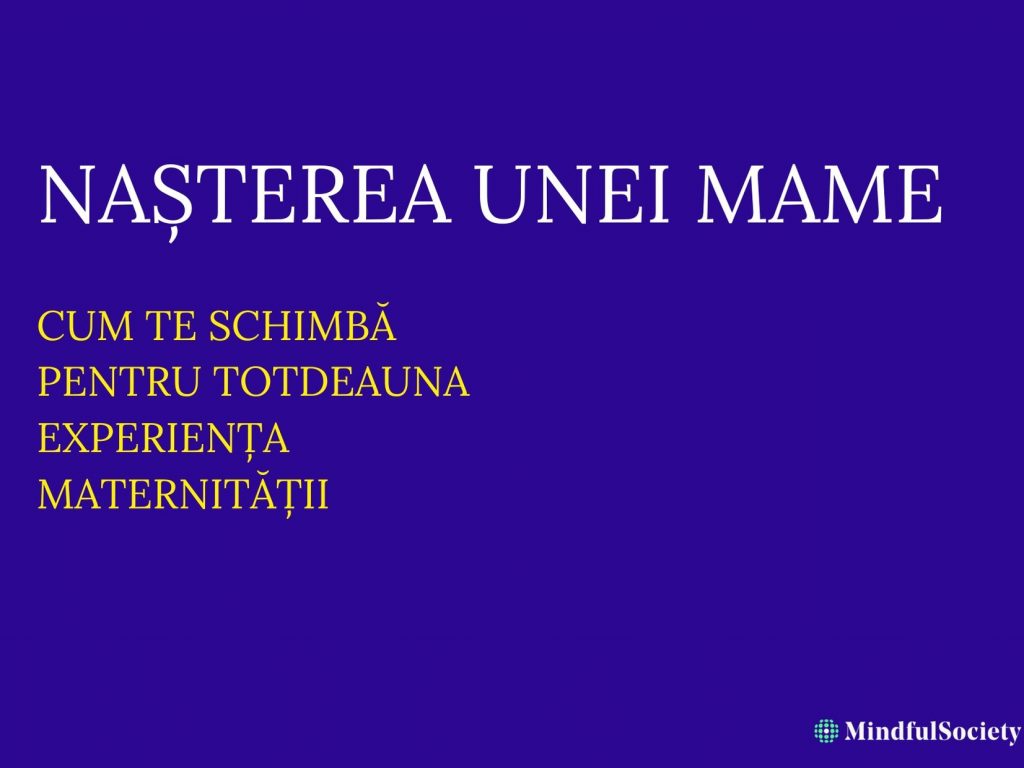 NAȘTEREA UNEI MAME

CUM TE SCHIMBĂ
PENTRU TOTDEAUNA
EXPERIENȚA
MATERNITĂȚII

MindfulSociety